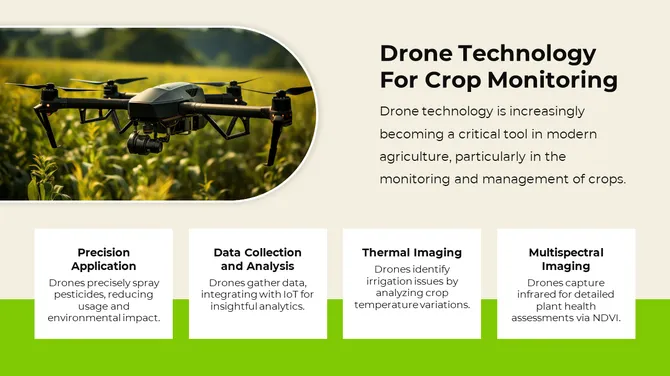 Drone Technology For Crop Monitoring

Drone technology is increasingly becoming a critical tool in modern agriculture, particularly in the monitoring and management of crops.

Precision Application

Drones precisely spray pesticides, reducing usage and environmental impact.

Data Collection and Analysis

Drones gather data, integrating with IoT for insightful analytics.

Thermal Imaging

Drones identify irrigation issues by analyzing crop temperature variations.

Multispectral Imaging

Drones capture infrared for detailed plant health assessments via NDVI.